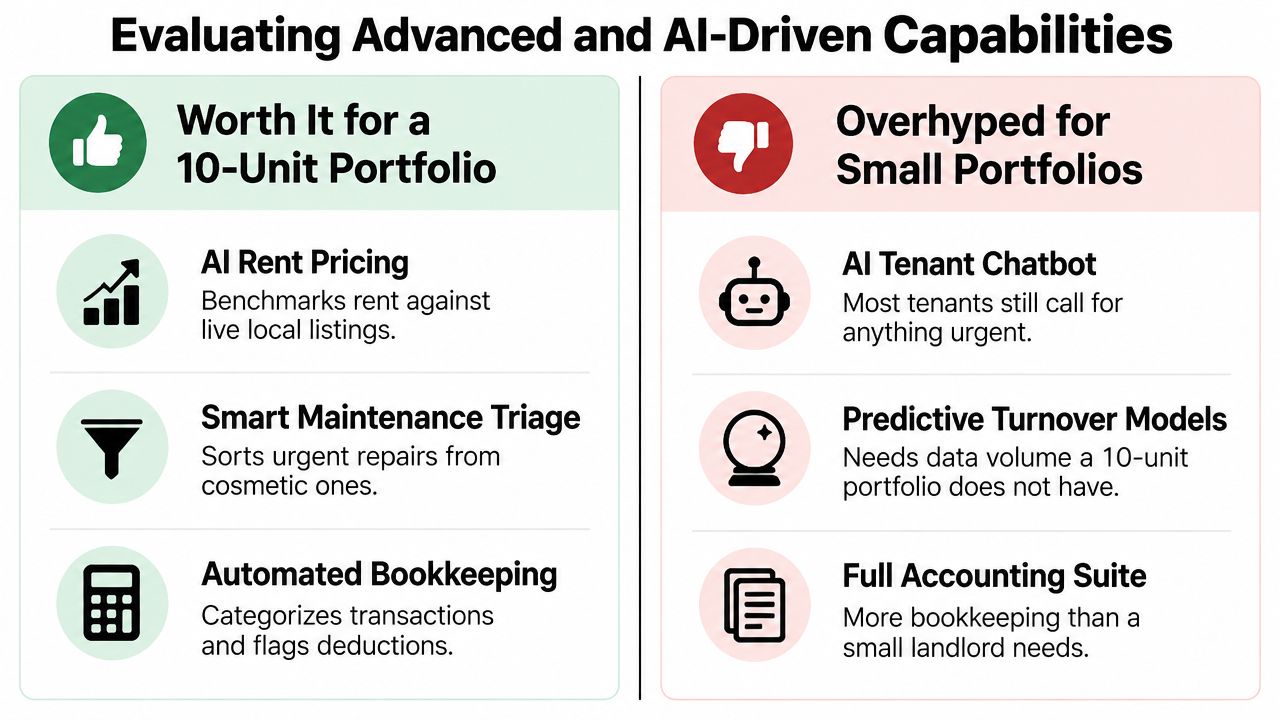 Evaluating Advanced and AI-Driven Capabilities

Worth It for a 10-Unit Portfolio

AI Rent Pricing
Benchmarks rent against live local listings.

Smart Maintenance Triage
Sorts urgent repairs from cosmetic ones.

Automated Bookkeeping
Categorizes transactions and flags deductions.

Overhyped for Small Portfolios

AI Tenant Chatbot
Most tenants still call for anything urgent.

Predictive Turnover Models
Needs data volume a 10-unit portfolio does not have.

Full Accounting Suite
More bookkeeping than a small landlord needs.